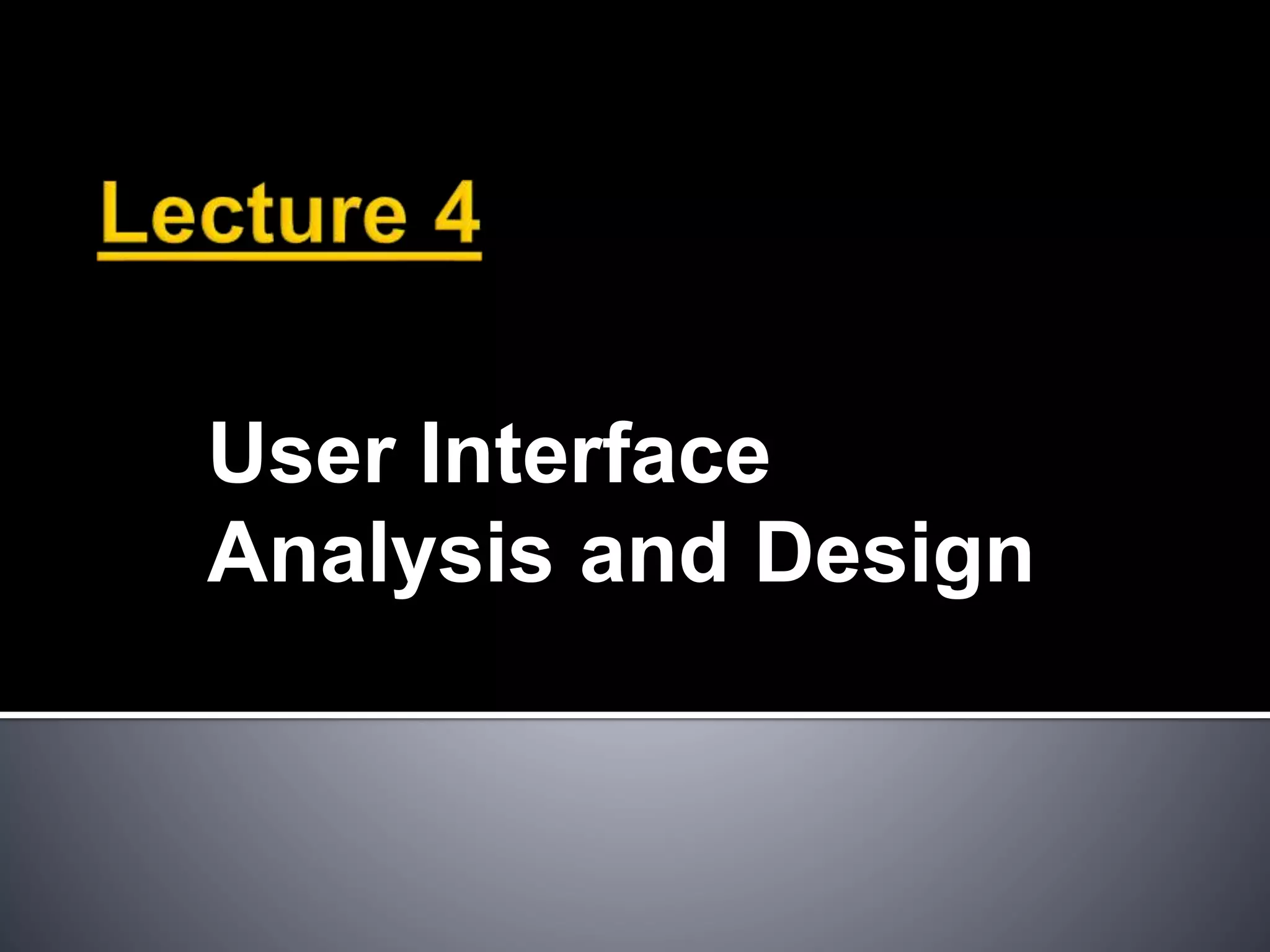 Lecture 4

User Interface Analysis and Design